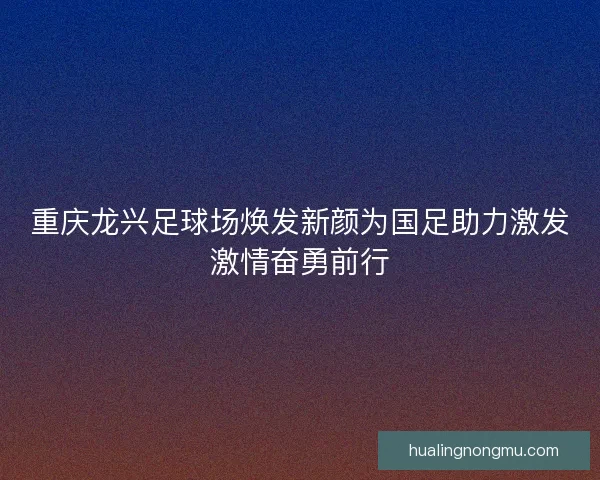 重庆龙兴足球场焕发新颜为国足助力激发激情奋勇前行

hualingnongmu.com